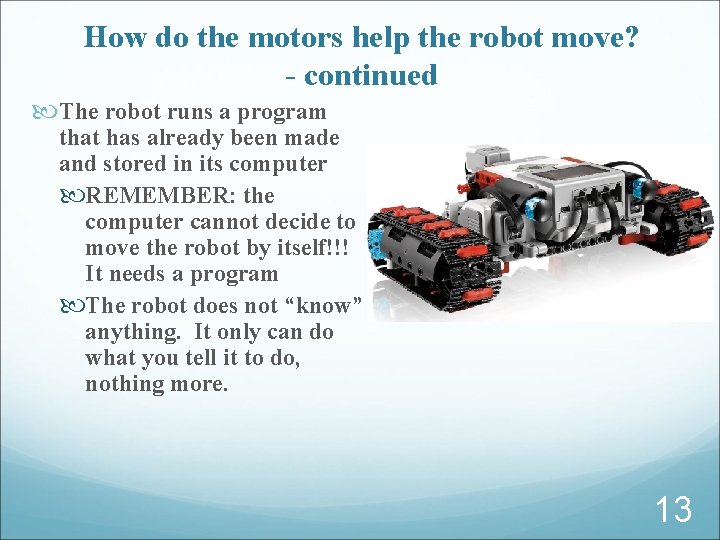 How do the motors help the robot move? - continued

The robot runs a program that has already been made and stored in its computer

REMEMBER: the computer cannot decide to move the robot by itself!!! It needs a program

The robot does not “know” anything. It only can do what you tell it to do, nothing more.

13